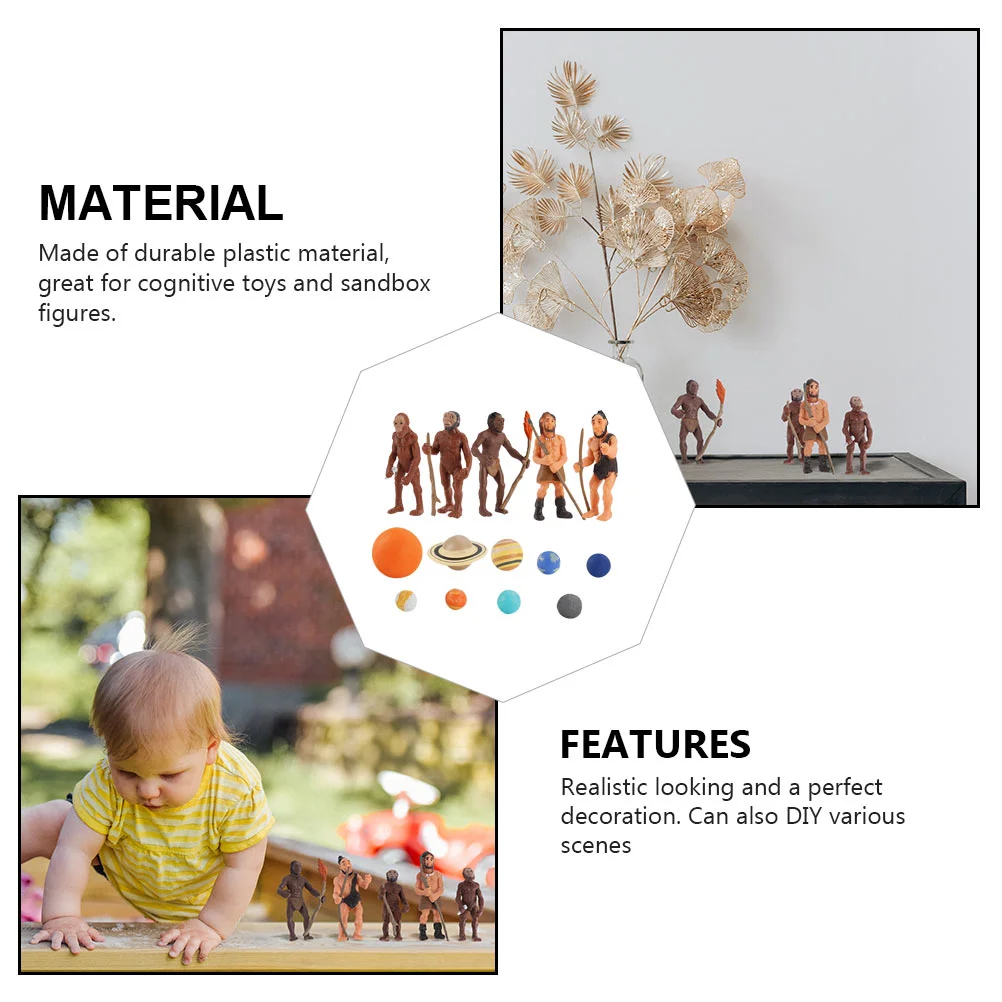 MATERIAL

Made of durable plastic material, great for cognitive toys and sandbox figures.

FEATURES

Realistic looking and a perfect decoration. Can also DIY various scenes